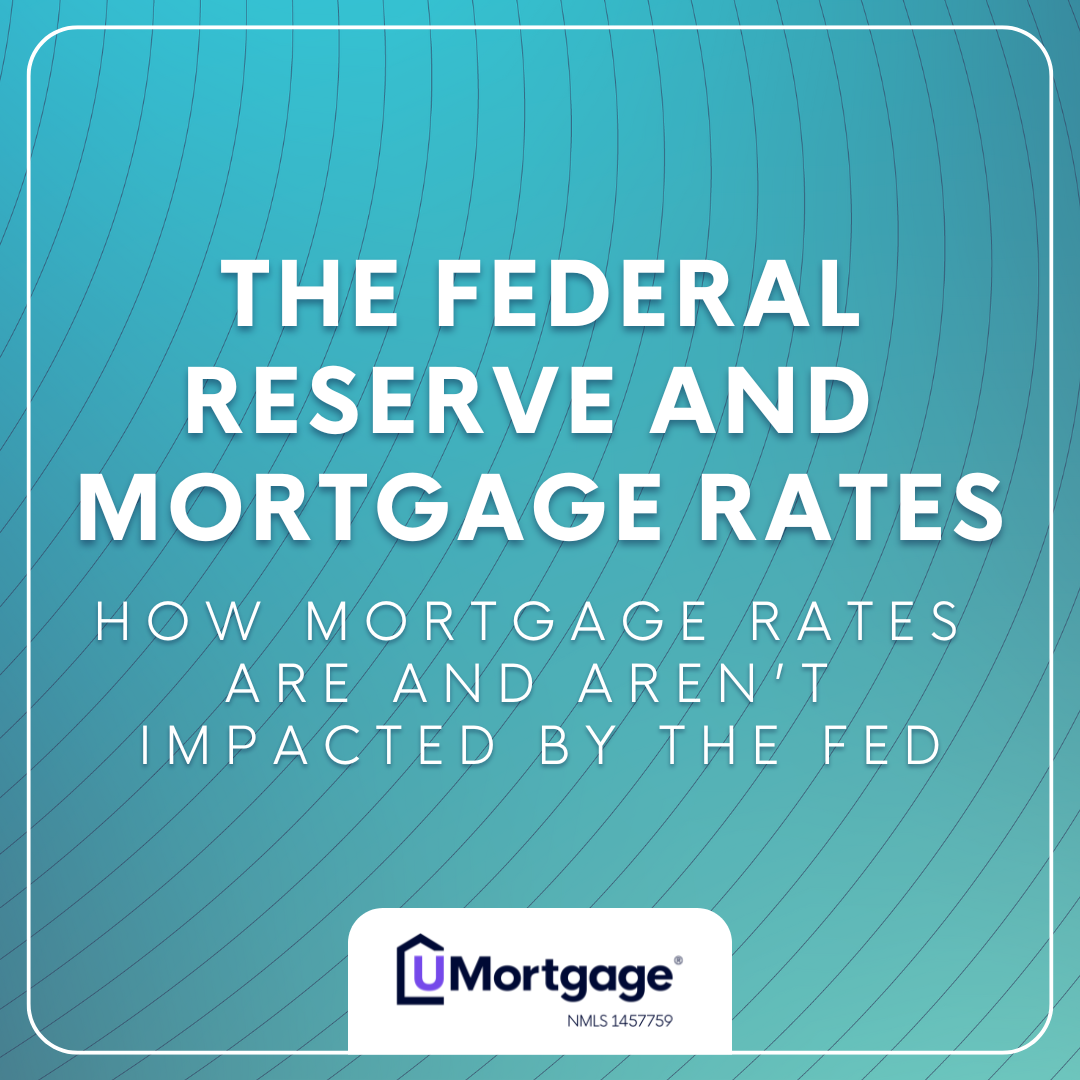 THE FEDERAL RESERVE AND MORTGAGE RATES

HOW MORTGAGE RATES ARE AND AREN'T IMPACTED BY THE FED

UMortgage®
NMLS 1457759